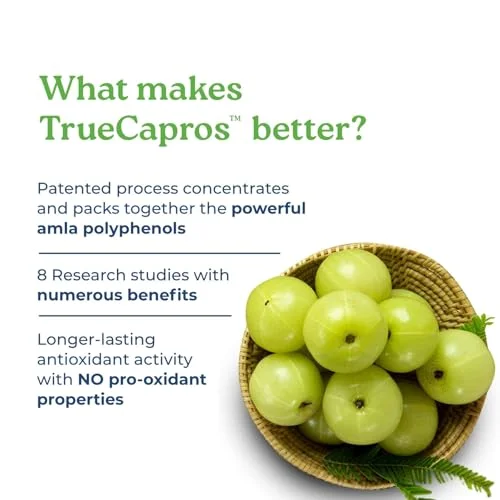 What makes TrueCapros™ better?

Patented process concentrates and packs together the powerful amla polyphenols

8 Research studies with numerous benefits

Longer-lasting antioxidant activity with NO pro-oxidant properties